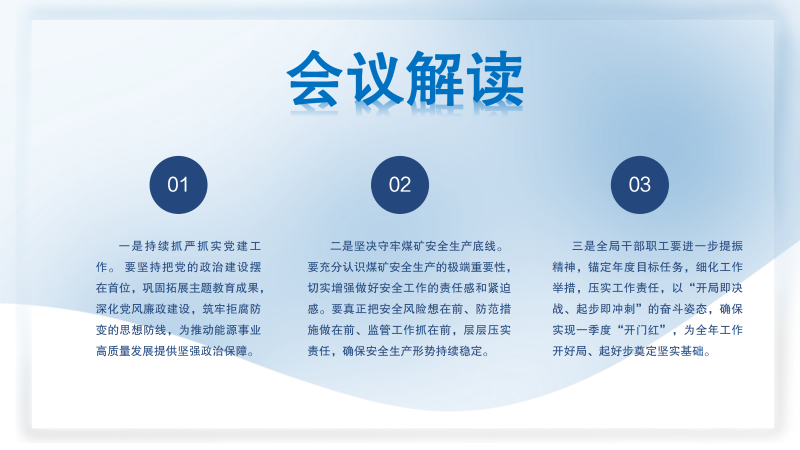 会议解读

01

一是持续抓严抓实党建工作。要坚持把党的政治建设摆在首位，巩固拓展主题教育成果，深化党风廉政建设，筑牢拒腐防变的思想防线，为推动能源事业高质量发展提供坚强政治保障。

02

二是坚决守牢煤矿安全生产底线。要充分认识煤矿安全生产的极端重要性，切实增强做好安全工作的责任感和紧迫感。要真正把安全风险想在前、防范措施做在前、监管工作抓在前，层层压实责任，确保安全生产形势持续稳定。

03

三是全局干部职工要进一步提振精神，锚定年度目标任务，细化工作举措，压实工作责任，以“开局即决战、起步即冲刺”的奋斗姿态，确保实现一季度“开门红”，为全年工作开好局、起好步奠定坚实基础。